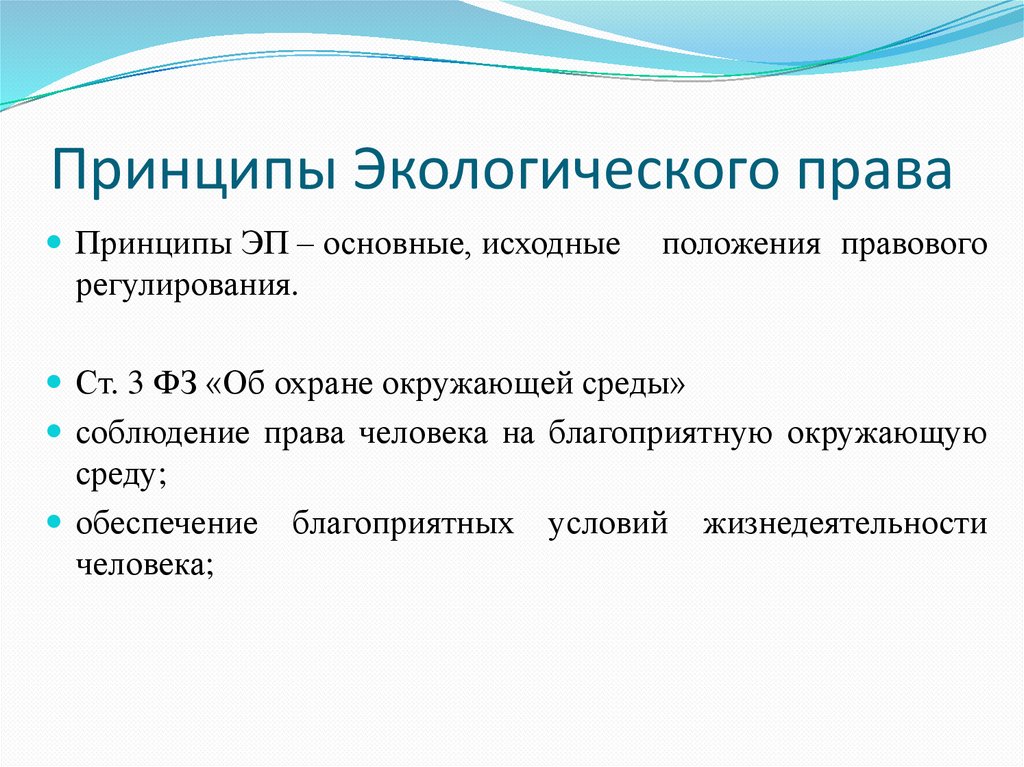 Принципы Экологического права

Принципы ЭП – основные, исходные положения правового регулирования.

Ст. 3 ФЗ «Об охране окружающей среды»

соблюдение права человека на благоприятную окружающую среду;

обеспечение благоприятных условий жизнедеятельности человека;